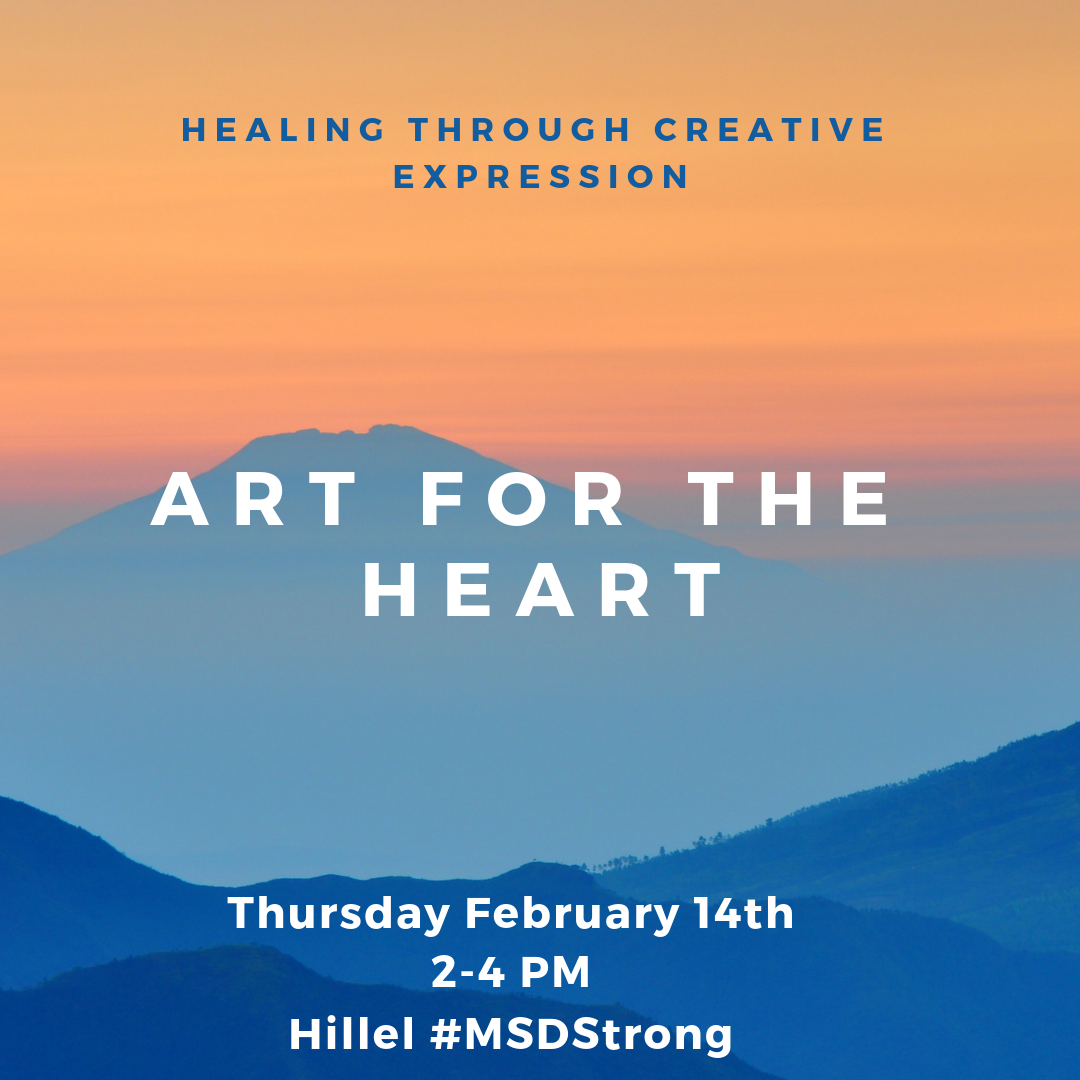 HEALING THROUGH CREATIVE EXPRESSION

ART FOR THE HEART

Thursday February 14th
2-4 PM
Hillel #MSDStrong